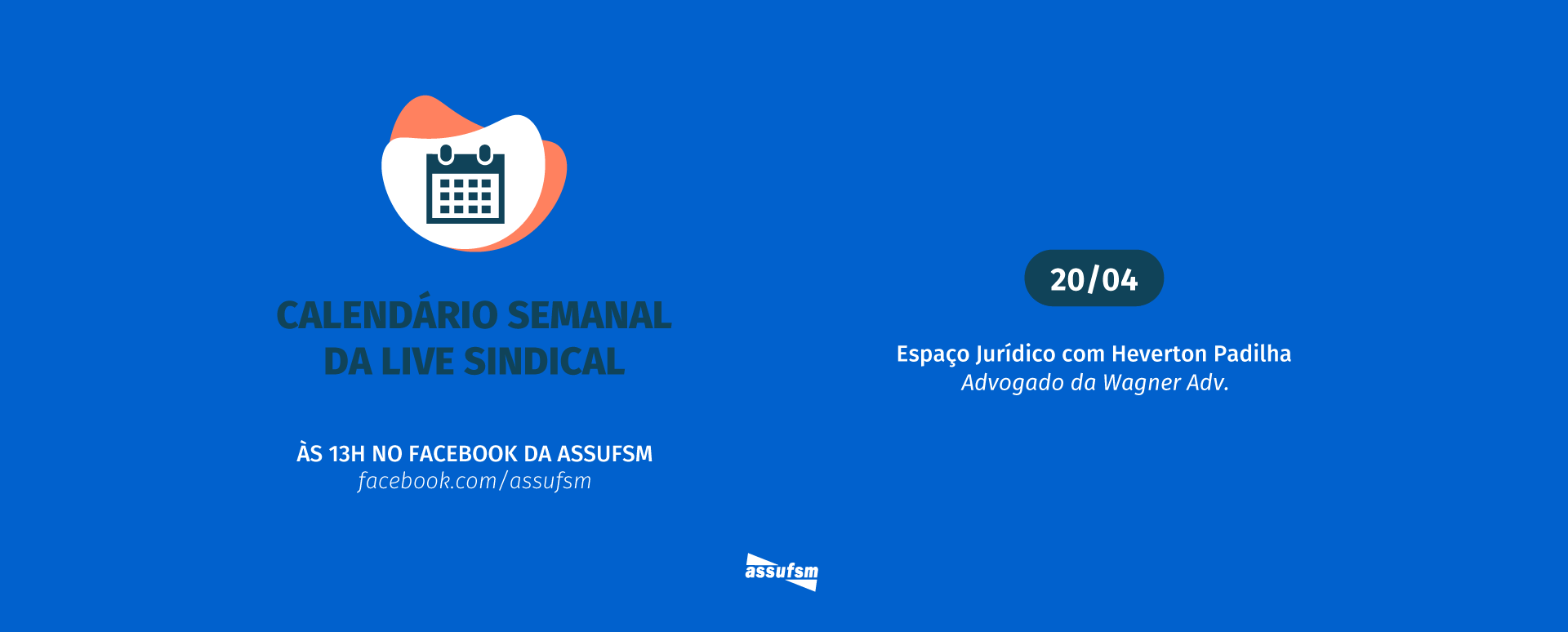 CALENDÁRIO SEMANAL
DA LIVE SINDICAL

ÀS 13H NO FACEBOOK DA ASSUFSM
facebook.com/assufsm

20/04

Espaço Jurídico com Heverton Padilha
Advogado da Wagner Adv.

assufsm